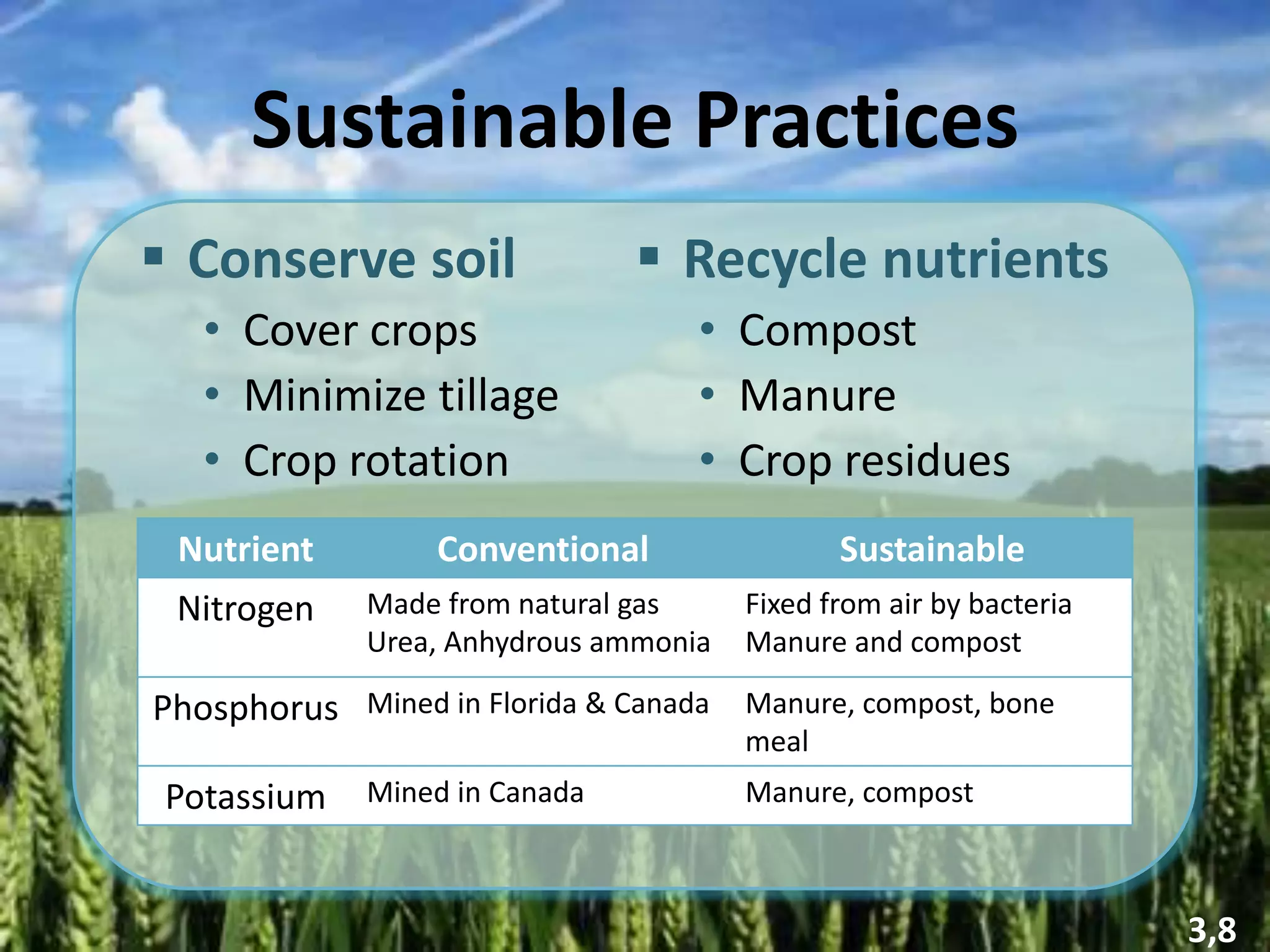 Sustainable Practices

▪ Conserve soil
• Cover crops
• Minimize tillage
• Crop rotation

▪ Recycle nutrients
• Compost
• Manure
• Crop residues

| Nutrient | Conventional | Sustainable |
|---|---|---|
| Nitrogen | Made from natural gas Urea, Anhydrous ammonia | Fixed from air by bacteria Manure and compost |
| Phosphorus | Mined in Florida & Canada | Manure, compost, bone meal |
| Potassium | Mined in Canada | Manure, compost |

3,8